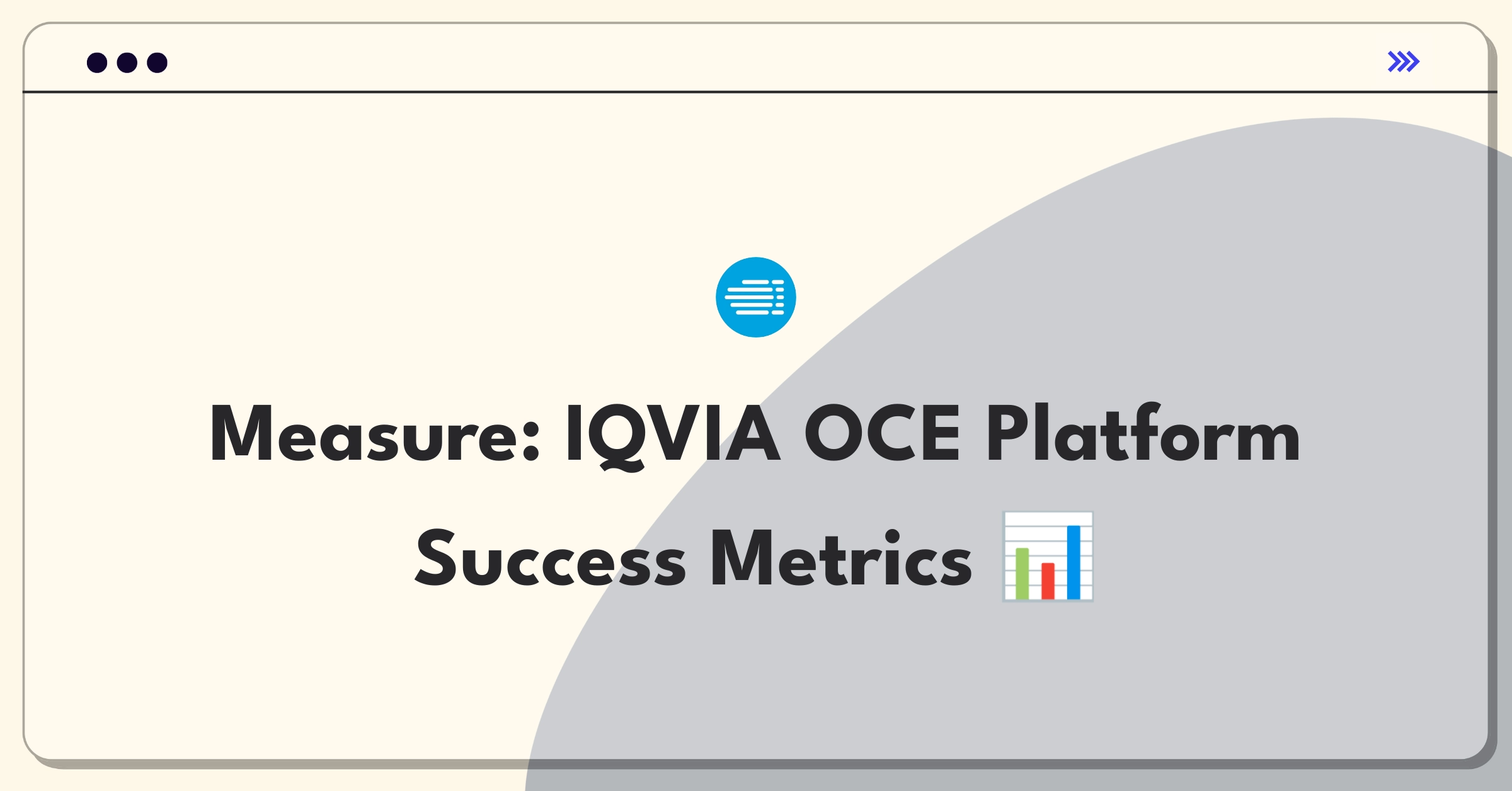 Measure: IQVIA OCE Platform Success Metrics 📊